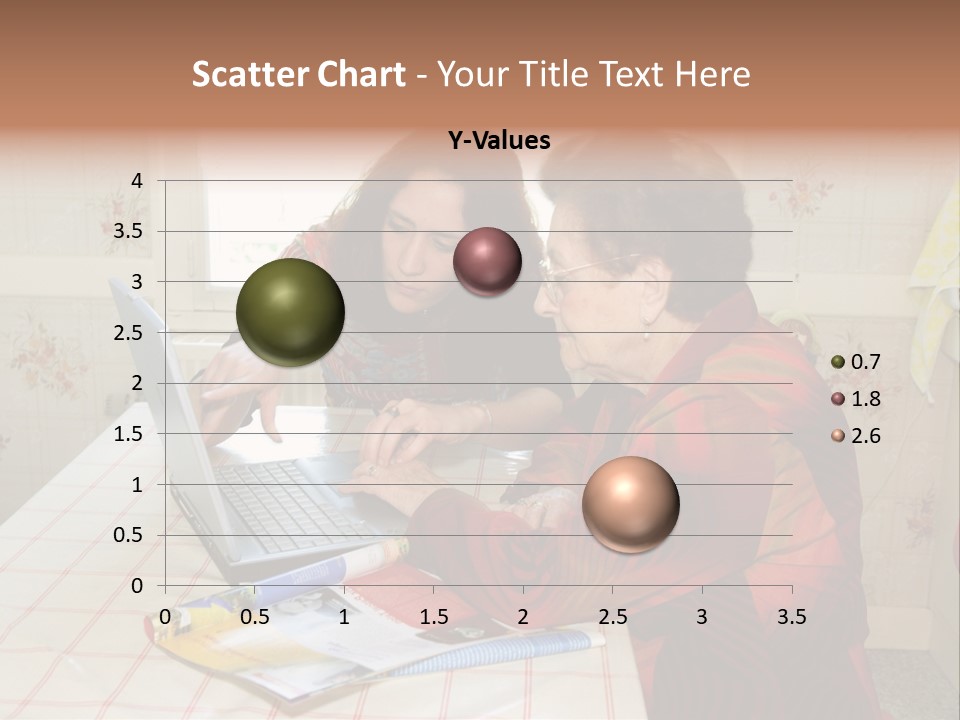 Scatter Chart - Your Title Text Here

Y-Values

4
3.5
3
2.5
2
1.5
1
0.5
0

0 0.5 1 1.5 2 2.5 3 3.5

0.7
1.8
2.6